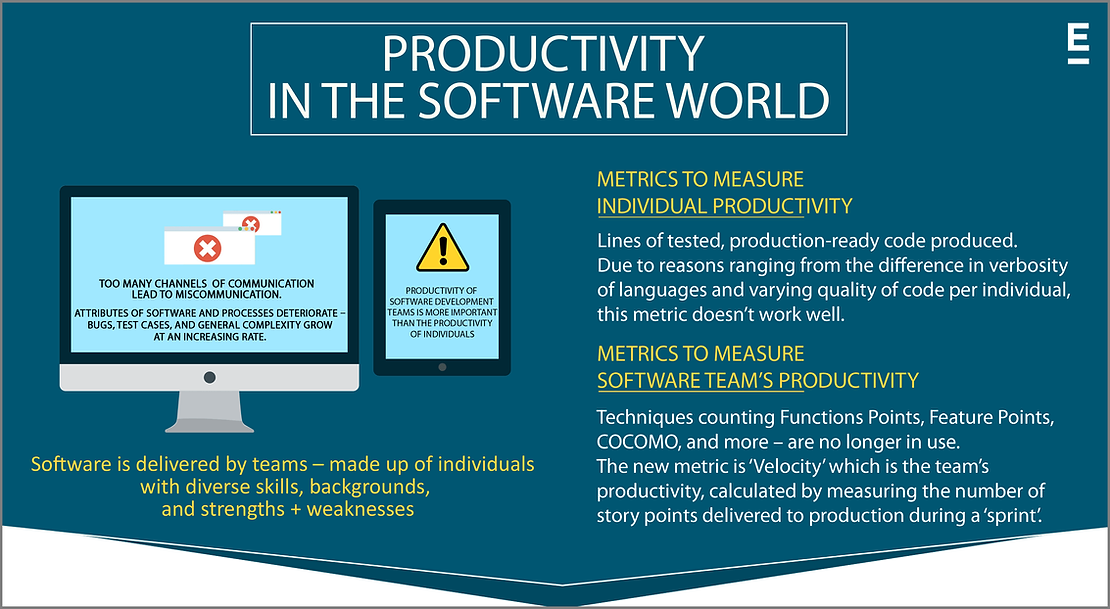 PRODUCTIVITY
IN THE SOFTWARE WORLD

E

TOO MANY CHANNELS OF COMMUNICATION LEAD TO MISCOMMUNICATION.

ATTRIBUTES OF SOFTWARE AND PROCESSES DETERIORATE – BUGS, TEST CASES, AND GENERAL COMPLEXITY GROW AT AN INCREASING RATE.

PRODUCTIVITY OF SOFTWARE DEVELOPMENT TEAMS IS MORE IMPORTANT THAN THE PRODUCTIVITY OF INDIVIDUALS

Software is delivered by teams – made up of individuals with diverse skills, backgrounds, and strengths + weaknesses

METRICS TO MEASURE
INDIVIDUAL PRODUCTIVITY

Lines of tested, production-ready code produced. Due to reasons ranging from the difference in verbosity of languages and varying quality of code per individual, this metric doesn't work well.

METRICS TO MEASURE
SOFTWARE TEAM'S PRODUCTIVITY

Techniques counting Functions Points, Feature Points, COCOMO, and more – are no longer in use.
The new metric is 'Velocity' which is the team's productivity, calculated by measuring the number of story points delivered to production during a 'sprint'.